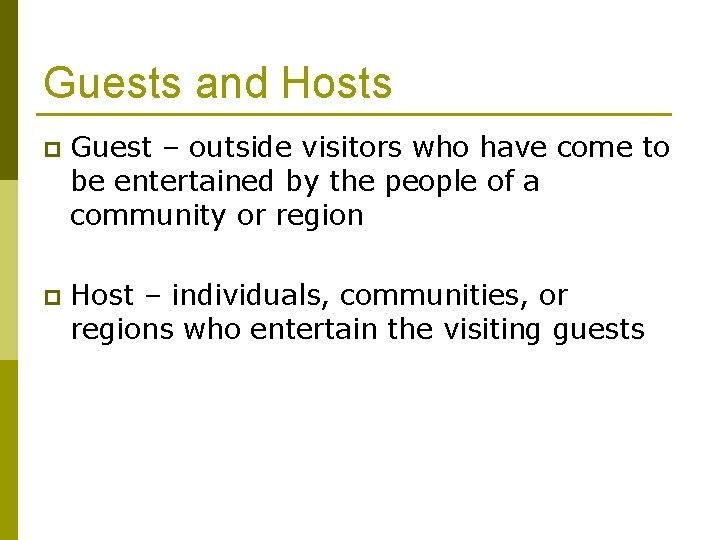 Guests and Hosts

Guest – outside visitors who have come to be entertained by the people of a community or region

Host – individuals, communities, or regions who entertain the visiting guests